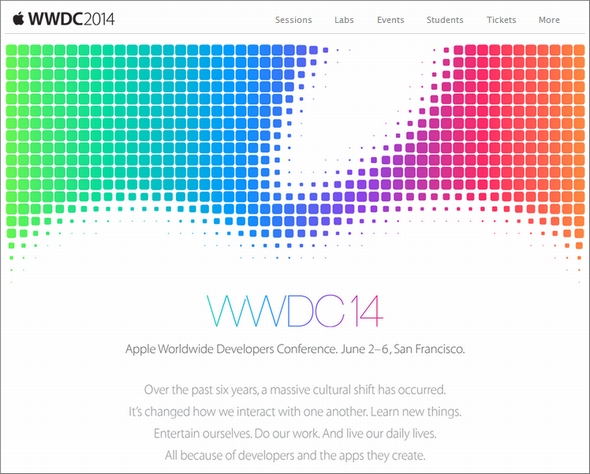 WWDC2014

Sessions Labs Events Students Tickets More

WWDC14

Apple Worldwide Developers Conference. June 2–6, San Francisco.

Over the past six years, a massive cultural shift has occurred. It's changed how we interact with one another. Learn new things. Entertain ourselves. Do our work. And live our daily lives. All because of developers and the apps they create.